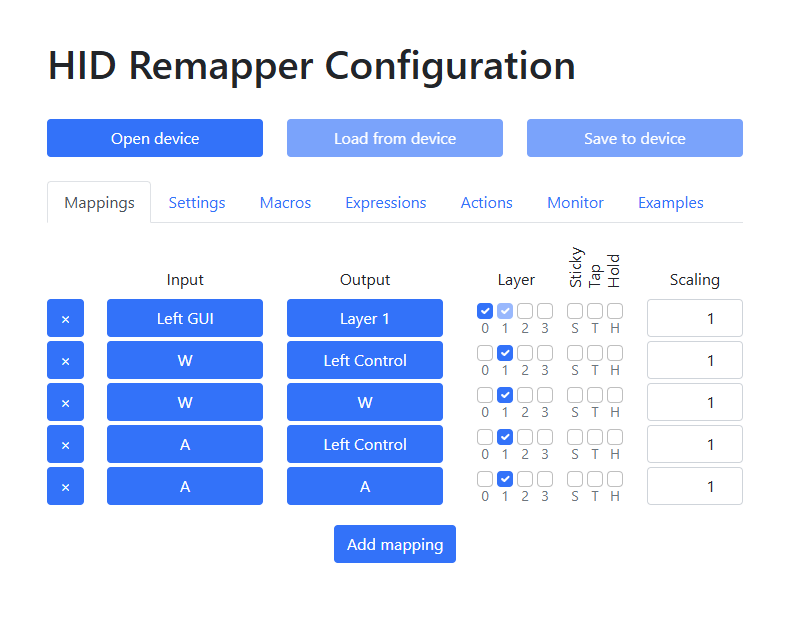 HID Remapper Configuration

Open device Load from device Save to device

Mappings Settings Macros Expressions Actions Monitor Examples

| | Input | Output | Layer | Sticky Tap Hold | Scaling |
|---|---|---|---|---|---|
| × | Left GUI | Layer 1 | 0 1 2 3 | S T H | 1 |
| × | W | Left Control | 0 1 2 3 | S T H | 1 |
| × | W | W | 0 1 2 3 | S T H | 1 |
| × | A | Left Control | 0 1 2 3 | S T H | 1 |
| × | A | A | 0 1 2 3 | S T H | 1 |

Add mapping